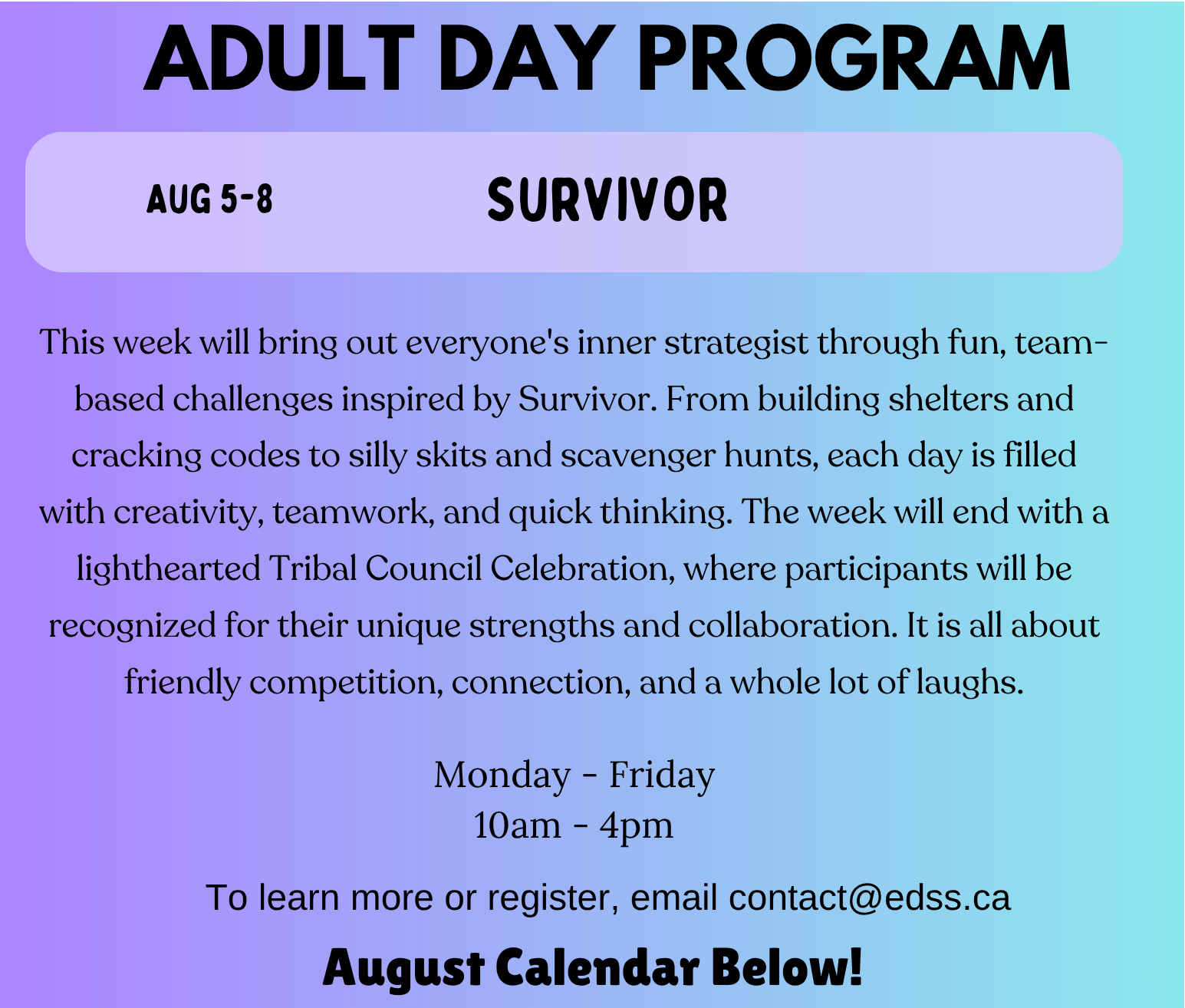 ADULT DAY PROGRAM

AUG 5-8

SURVIVOR

This week will bring out everyone's inner strategist through fun, team-based challenges inspired by Survivor. From building shelters and cracking codes to silly skits and scavenger hunts, each day is filled with creativity, teamwork, and quick thinking. The week will end with a lighthearted Tribal Council Celebration, where participants will be recognized for their unique strengths and collaboration. It is all about friendly competition, connection, and a whole lot of laughs.

Monday - Friday
10am - 4pm

To learn more or register, email contact@edss.ca

August Calendar Below!